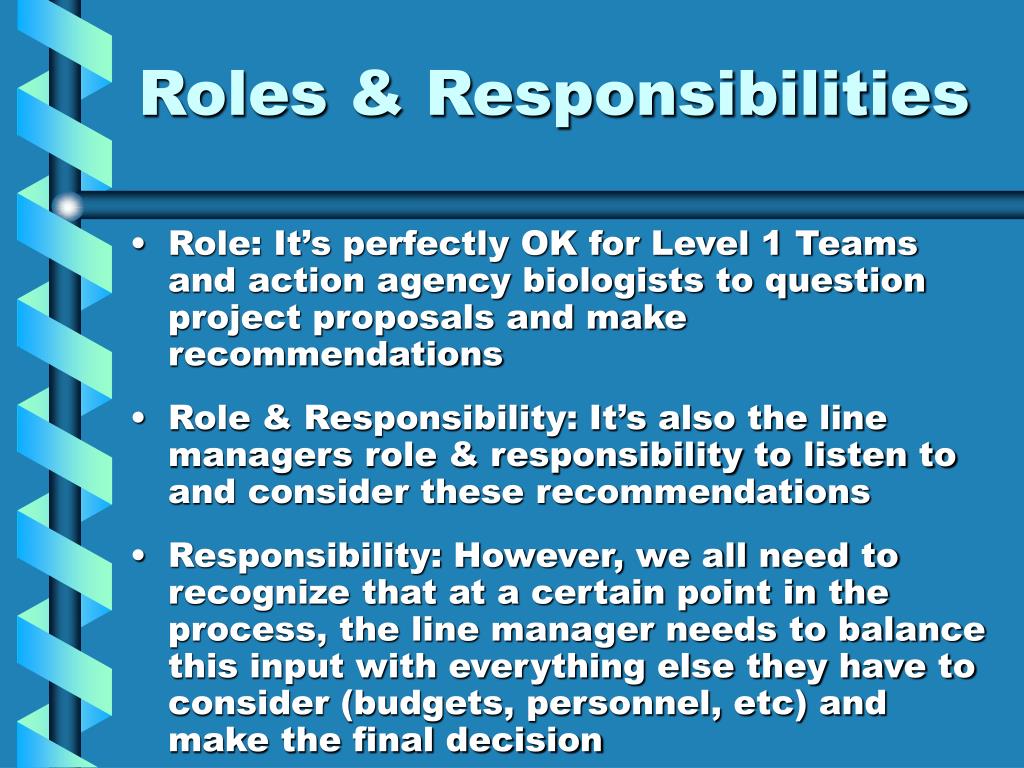 Roles & Responsibilities

• Role: It’s perfectly OK for Level 1 Teams and action agency biologists to question project proposals and make recommendations

• Role & Responsibility: It’s also the line managers role & responsibility to listen to and consider these recommendations

• Responsibility: However, we all need to recognize that at a certain point in the process, the line manager needs to balance this input with everything else they have to consider (budgets, personnel, etc) and make the final decision